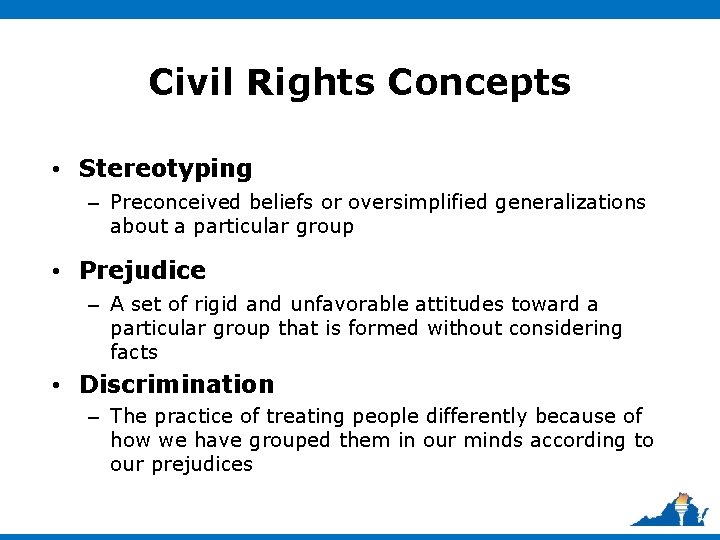 Civil Rights Concepts

• Stereotyping
– Preconceived beliefs or oversimplified generalizations about a particular group

• Prejudice
– A set of rigid and unfavorable attitudes toward a particular group that is formed without considering facts

• Discrimination
– The practice of treating people differently because of how we have grouped them in our minds according to our prejudices